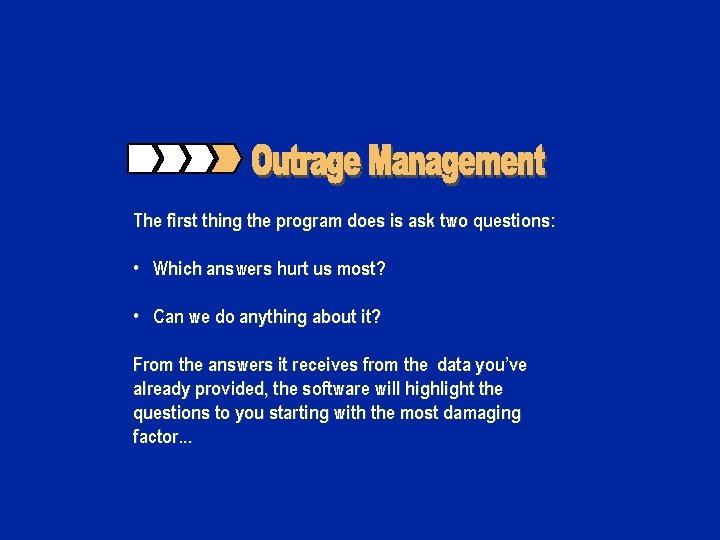 Outrage Management

The first thing the program does is ask two questions:

• Which answers hurt us most?

• Can we do anything about it?

From the answers it receives from the data you've already provided, the software will highlight the questions to you starting with the most damaging factor...